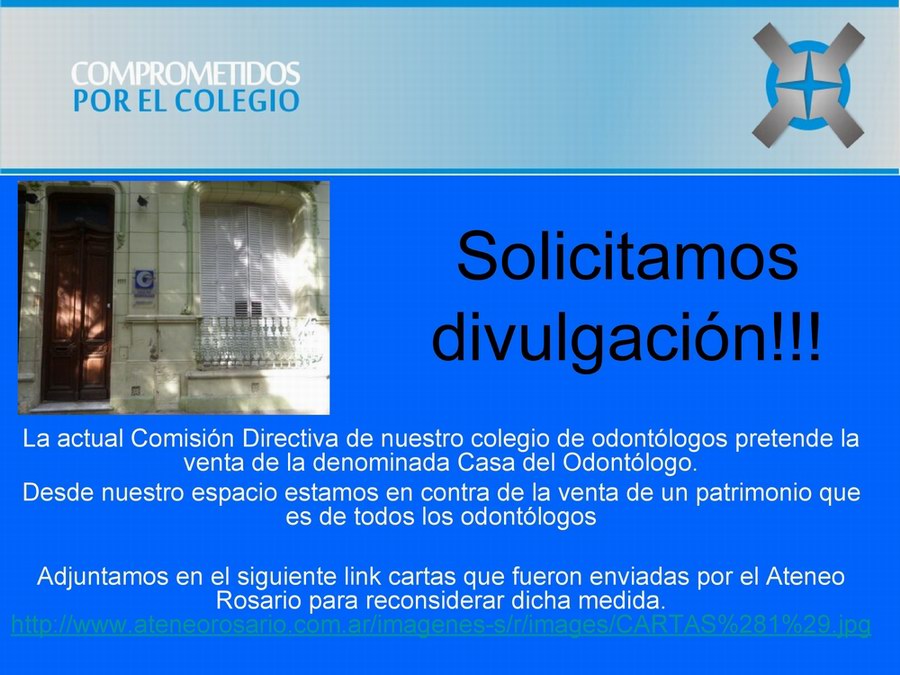 COMPROMETIDOS
POR EL COLEGIO

Solicitamos divulgación!!!

La actual Comisión Directiva de nuestro colegio de odontólogos pretende la venta de la denominada Casa del Odontólogo.

Desde nuestro espacio estamos en contra de la venta de un patrimonio que es de todos los odontólogos

Adjuntamos en el siguiente link cartas que fueron enviadas por el Ateneo Rosario para reconsiderar dicha medida.
http://www.ateneorosario.com.ar/imagenes-s/r/images/CARTAS%281%29.jpg